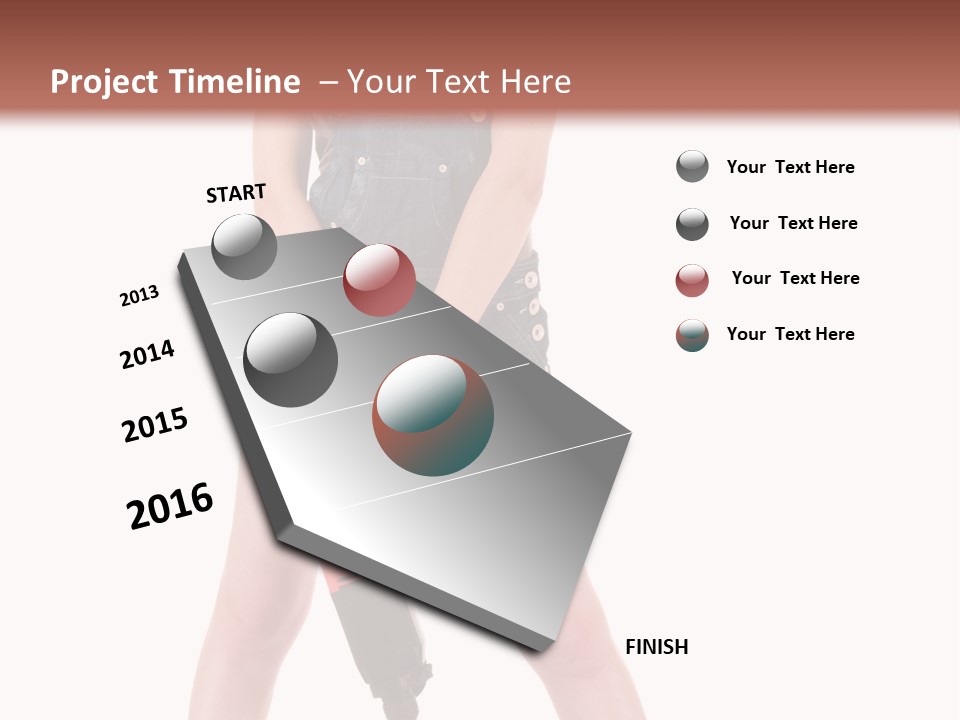 Project Timeline – Your Text Here

START

2013

2014

2015

2016

FINISH

Your Text Here

Your Text Here

Your Text Here

Your Text Here